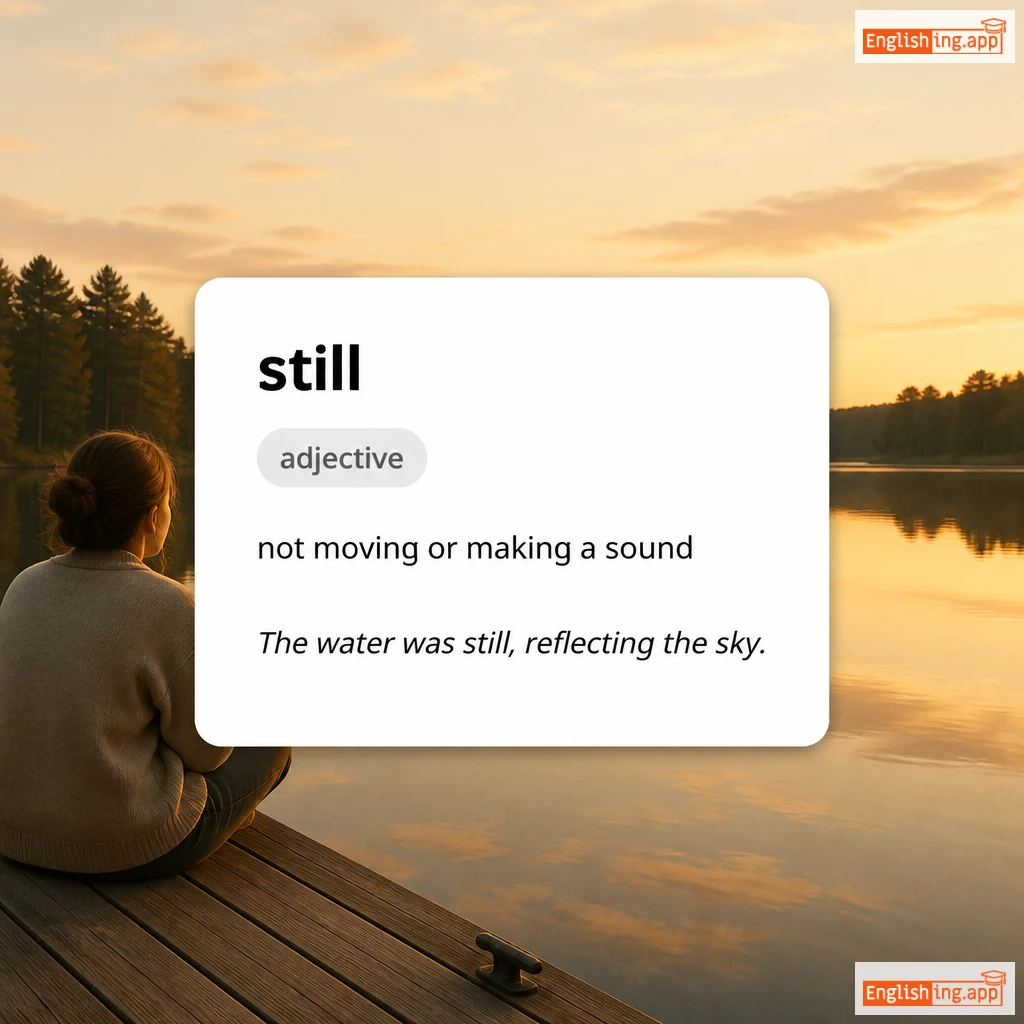 Englishing.app

still

adjective

not moving or making a sound

The water was still, reflecting the sky.

Englishing.app